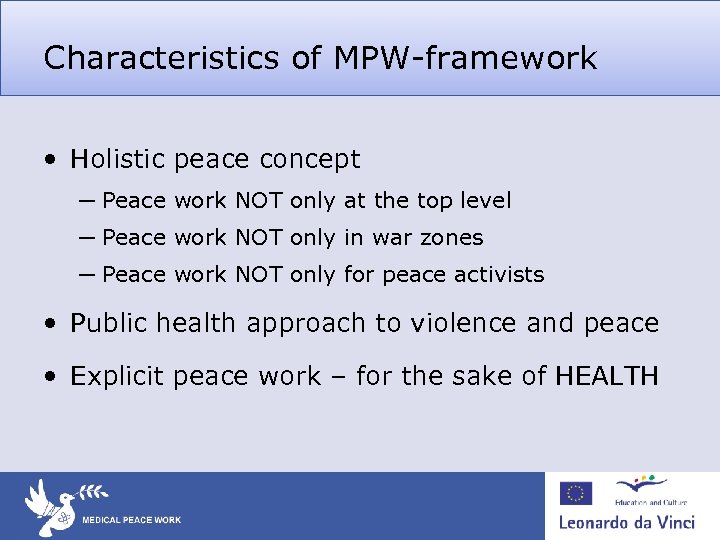 Characteristics of MPW-framework

• Holistic peace concept
– Peace work NOT only at the top level
– Peace work NOT only in war zones
– Peace work NOT only for peace activists

• Public health approach to violence and peace

• Explicit peace work – for the sake of HEALTH

MEDICAL PEACE WORK

Education and Culture

Leonardo da Vinci